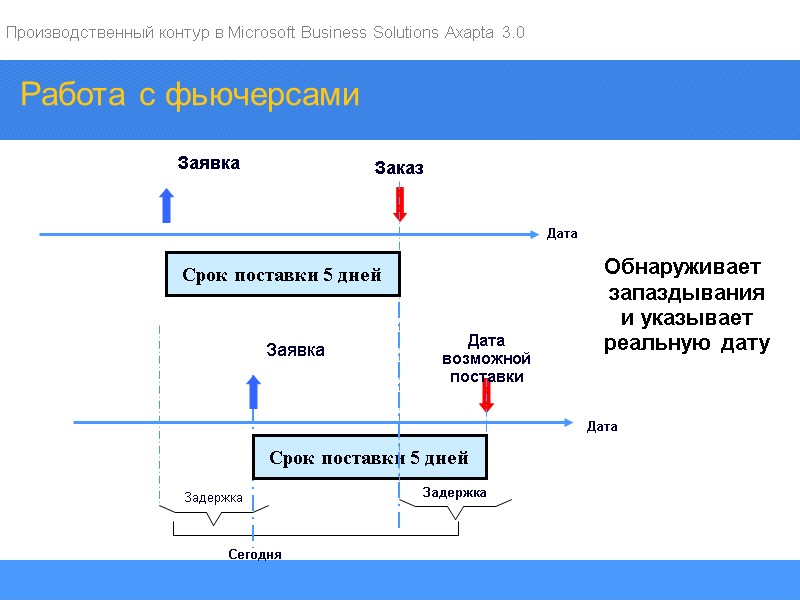 Производственный контур в Microsoft Business Solutions Axapta 3.0

Работа с фьючерсами

Заявка

Заказ

Дата

Срок поставки 5 дней

Обнаруживает запаздывания и указывает реальную дату

Заявка

Дата возможной поставки

Дата

Срок поставки 5 дней

Задержка

Задержка

Сегодня